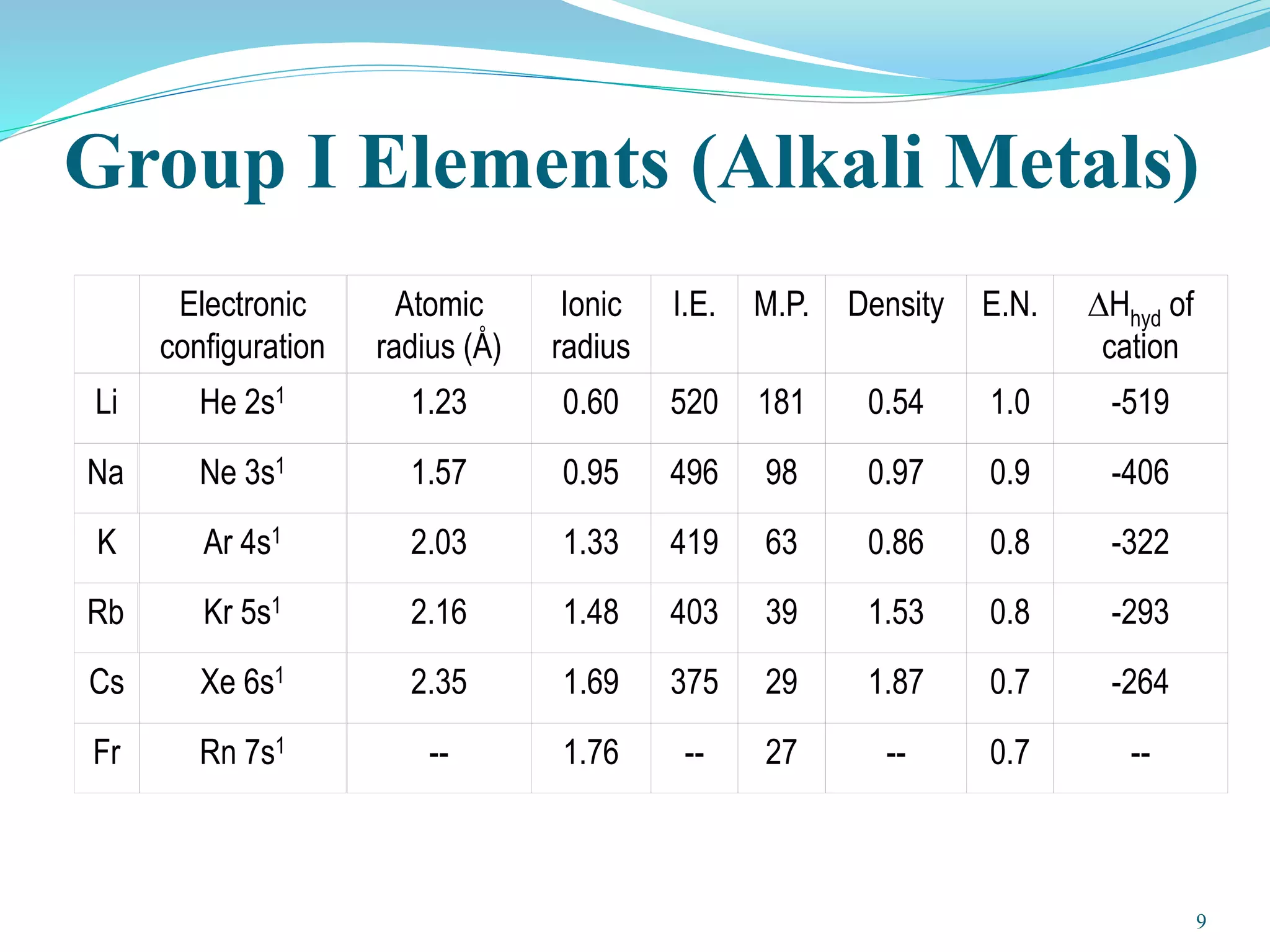 Group I Elements (Alkali Metals)

| | Electronic configuration | Atomic radius (Å) | Ionic radius | I.E. | M.P. | Density | E.N. | $\Delta H_{hyd}$ of cation |
|---|---|---|---|---|---|---|---|---|
| Li | He $2s^1$ | 1.23 | 0.60 | 520 | 181 | 0.54 | 1.0 | -519 |
| Na | Ne $3s^1$ | 1.57 | 0.95 | 496 | 98 | 0.97 | 0.9 | -406 |
| K | Ar $4s^1$ | 2.03 | 1.33 | 419 | 63 | 0.86 | 0.8 | -322 |
| Rb | Kr $5s^1$ | 2.16 | 1.48 | 403 | 39 | 1.53 | 0.8 | -293 |
| Cs | Xe $6s^1$ | 2.35 | 1.69 | 375 | 29 | 1.87 | 0.7 | -264 |
| Fr | Rn $7s^1$ | -- | 1.76 | -- | 27 | -- | 0.7 | -- |

9